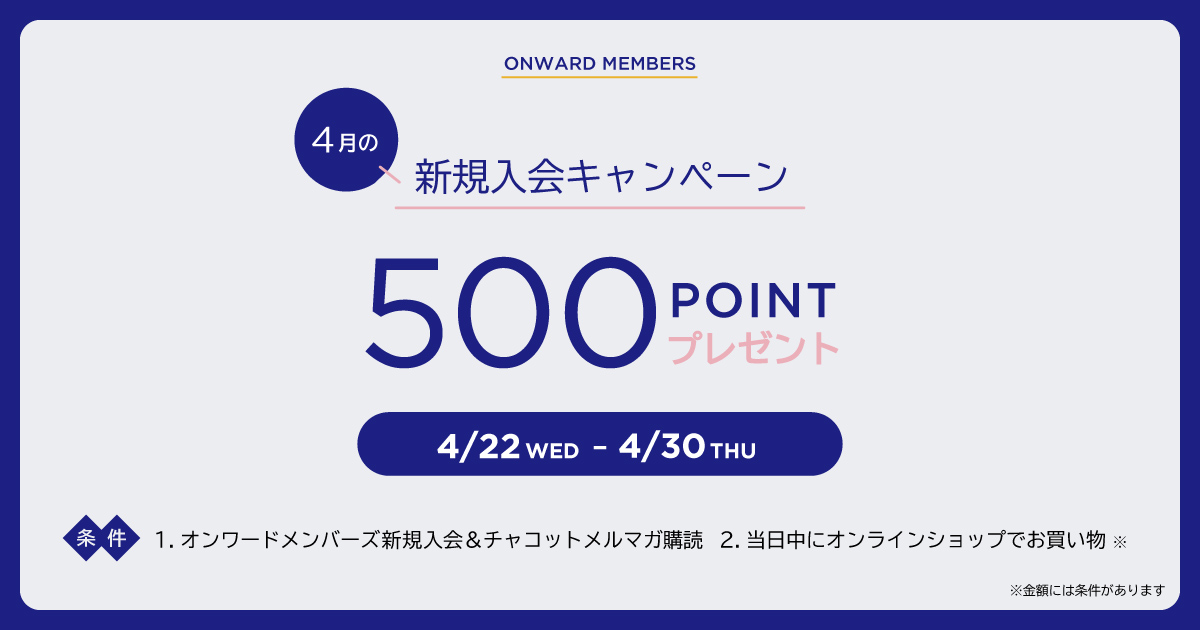 ONWARD MEMBERS

4月の

新規入会キャンペーン

500 POINT プレゼント

4/22 WED - 4/30 THU

条件 1. オンワードメンバーズ新規入会＆チャコットメルマガ購読 2. 当日中にオンラインショップでお買い物 ※

※金額には条件があります